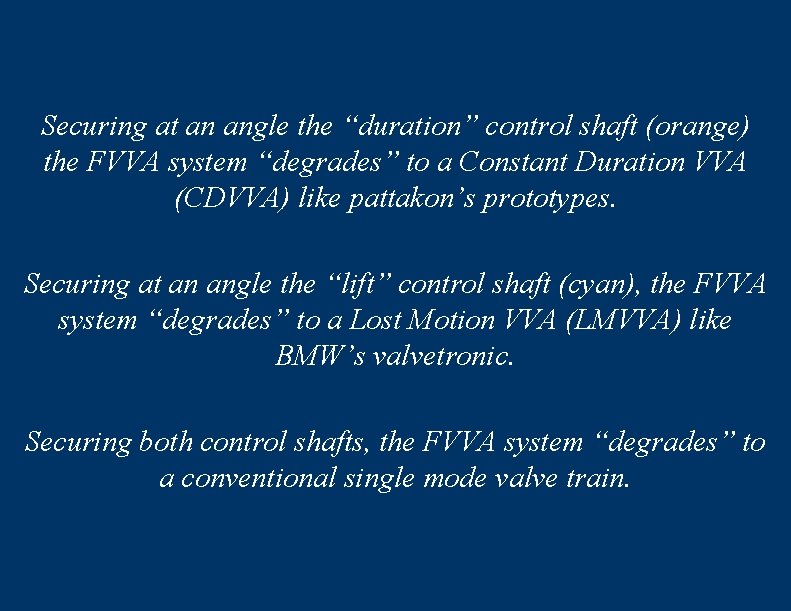 Securing at an angle the “duration” control shaft (orange) the FVVA system “degrades” to a Constant Duration VVA (CDVVA) like pattakon’s prototypes.

Securing at an angle the “lift” control shaft (cyan), the FVVA system “degrades” to a Lost Motion VVA (LMVVA) like BMW’s valvetronic.

Securing both control shafts, the FVVA system “degrades” to a conventional single mode valve train.